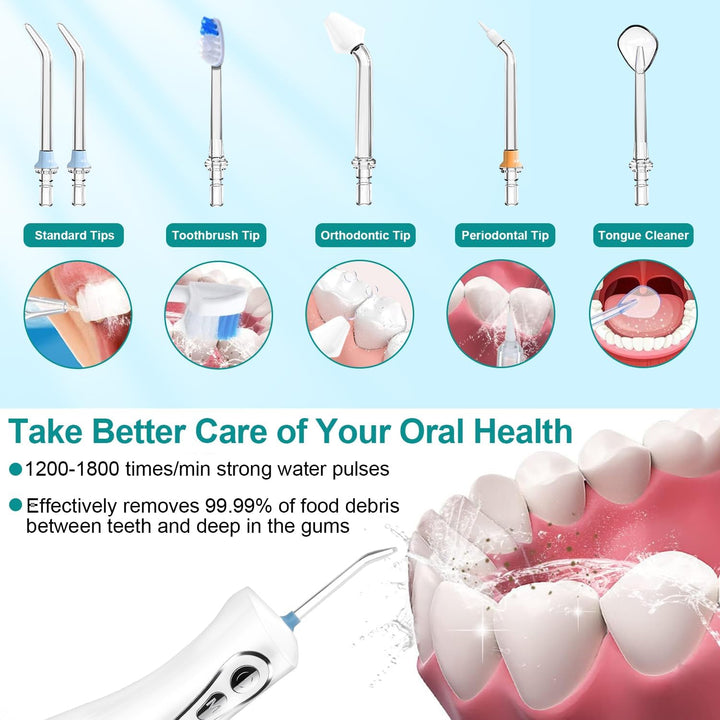 Standard Tips

Toothbrush Tip

Orthodontic Tip

Periodontal Tip

Tongue Cleaner

Take Better Care of Your Oral Health

• 1200-1800 times/min strong water pulses

• Effectively removes 99.99% of food debris between teeth and deep in the gums